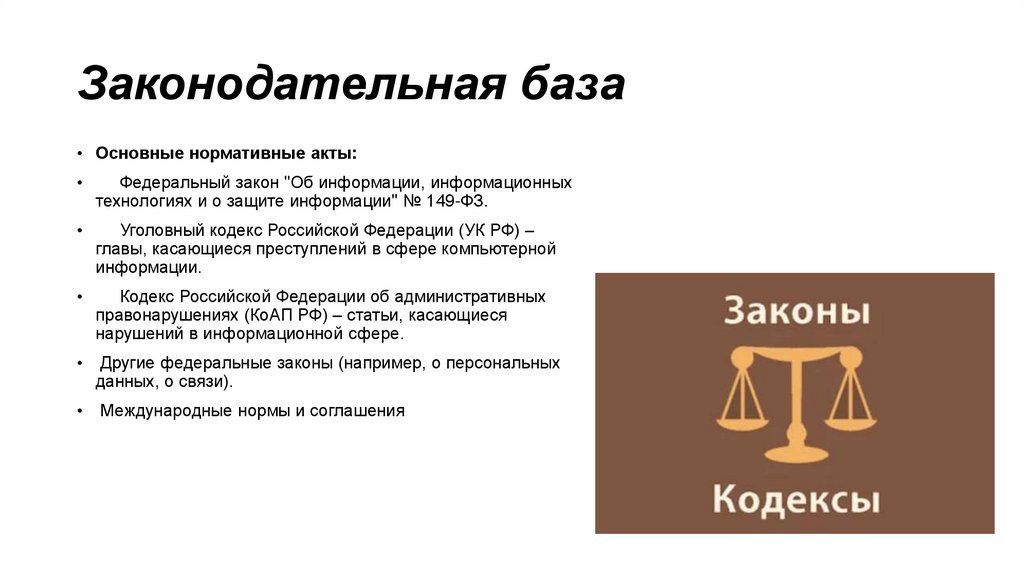 Законодательная база

• Основные нормативные акты:

• Федеральный закон "Об информации, информационных технологиях и о защите информации" № 149-ФЗ.

• Уголовный кодекс Российской Федерации (УК РФ) – главы, касающиеся преступлений в сфере компьютерной информации.

• Кодекс Российской Федерации об административных правонарушениях (КоАП РФ) – статьи, касающиеся нарушений в информационной сфере.

• Другие федеральные законы (например, о персональных данных, о связи).

• Международные нормы и соглашения

Законы

Кодексы